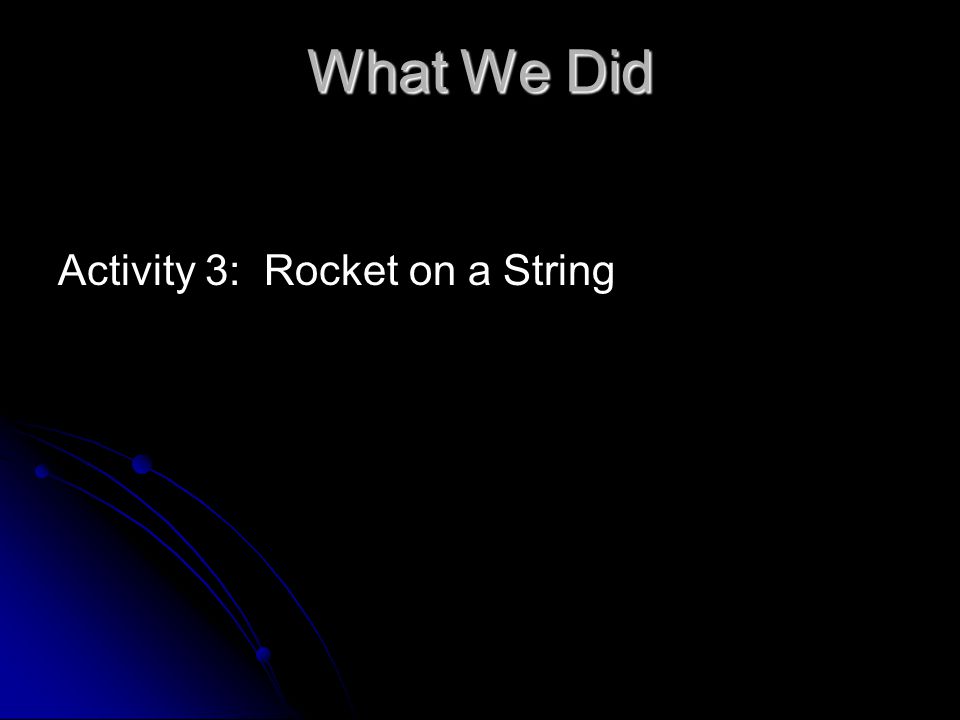 What We Did

Activity 3:  Rocket on a String